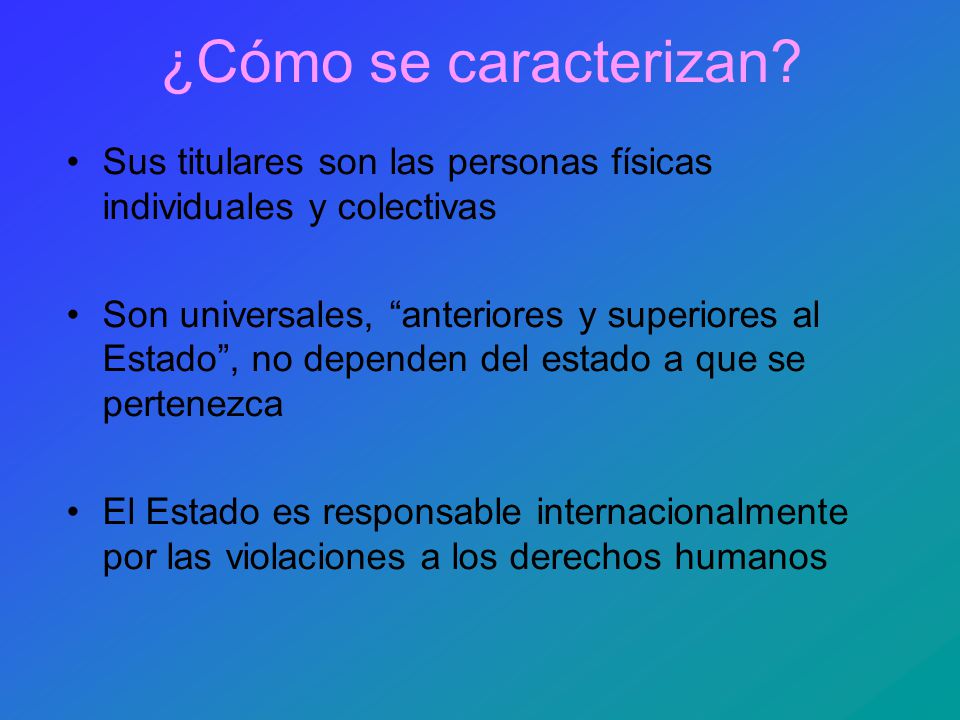 ¿Cómo se caracterizan?

• Sus titulares son las personas físicas individuales y colectivas

• Son universales, “anteriores y superiores al Estado”, no dependen del estado a que se pertenezca

• El Estado es responsable internacionalmente por las violaciones a los derechos humanos